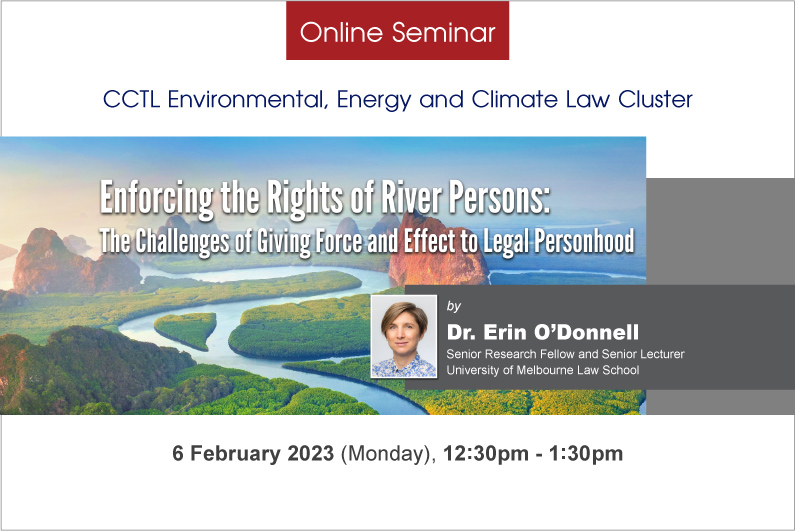 Online Seminar

CCTL Environmental, Energy and Climate Law Cluster

Enforcing the Rights of River Persons:
The Challenges of Giving Force and Effect to Legal Personhood

by
Dr. Erin O'Donnell
Senior Research Fellow and Senior Lecturer
University of Melbourne Law School

6 February 2023 (Monday), 12:30pm - 1:30pm